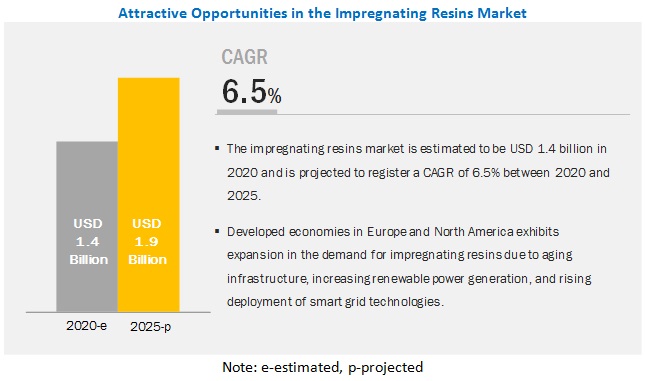 Attractive Opportunities in the Impregnating Resins Market

USD 1.4 Billion

USD 1.9 Billion

2020-e

2025-p

CAGR

6.5%

▪ The impregnating resins market is estimated to be USD 1.4 billion in 2020 and is projected to register a CAGR of 6.5% between 2020 and 2025.

▪ Developed economies in Europe and North America exhibits expansion in the demand for impregnating resins due to aging infrastructure, increasing renewable power generation, and rising deployment of smart grid technologies.

Note: e-estimated, p-projected